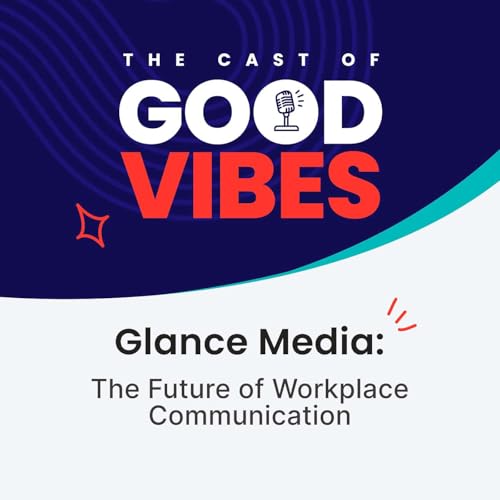 THE CAST OF
GOOD
VIBES

Glance Media:

The Future of Workplace Communication